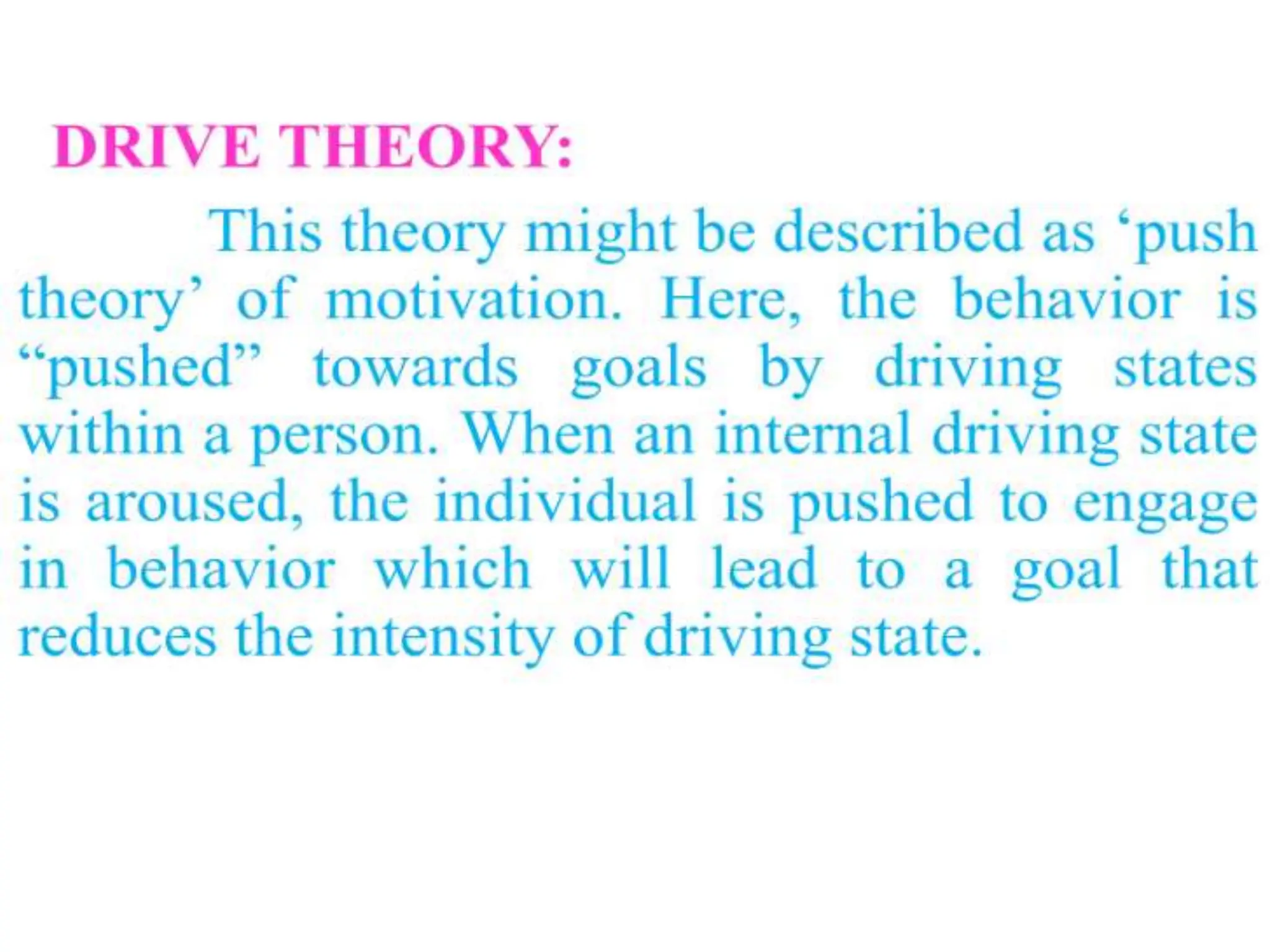 DRIVE THEORY:

This theory might be described as ‘push theory’ of motivation. Here, the behavior is “pushed” towards goals by driving states within a person. When an internal driving state is aroused, the individual is pushed to engage in behavior which will lead to a goal that reduces the intensity of driving state.